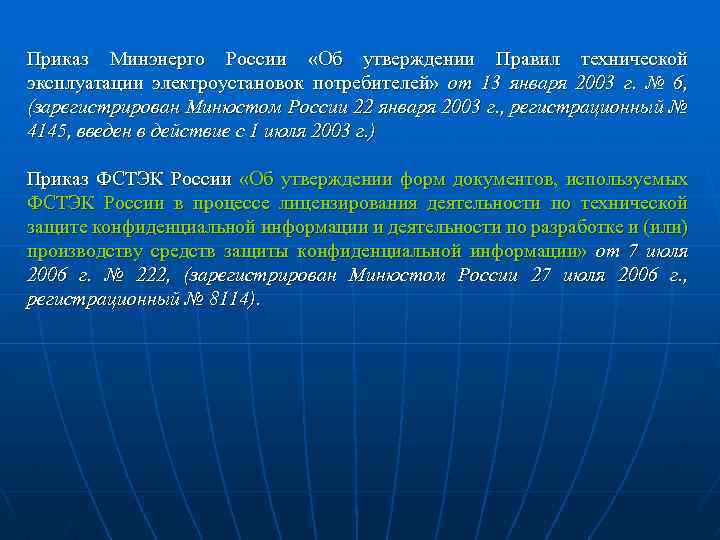 Приказ Минэнерго России «Об утверждении Правил технической эксплуатации электроустановок потребителей» от 13 января 2003 г. № 6, (зарегистрирован Минюстом России 22 января 2003 г., регистрационный № 4145, введен в действие с 1 июля 2003 г.)

Приказ ФСТЭК России «Об утверждении форм документов, используемых ФСТЭК России в процессе лицензирования деятельности по технической защите конфиденциальной информации и деятельности по разработке и (или) производству средств защиты конфиденциальной информации» от 7 июля 2006 г. № 222, (зарегистрирован Минюстом России 27 июля 2006 г., регистрационный № 8114).